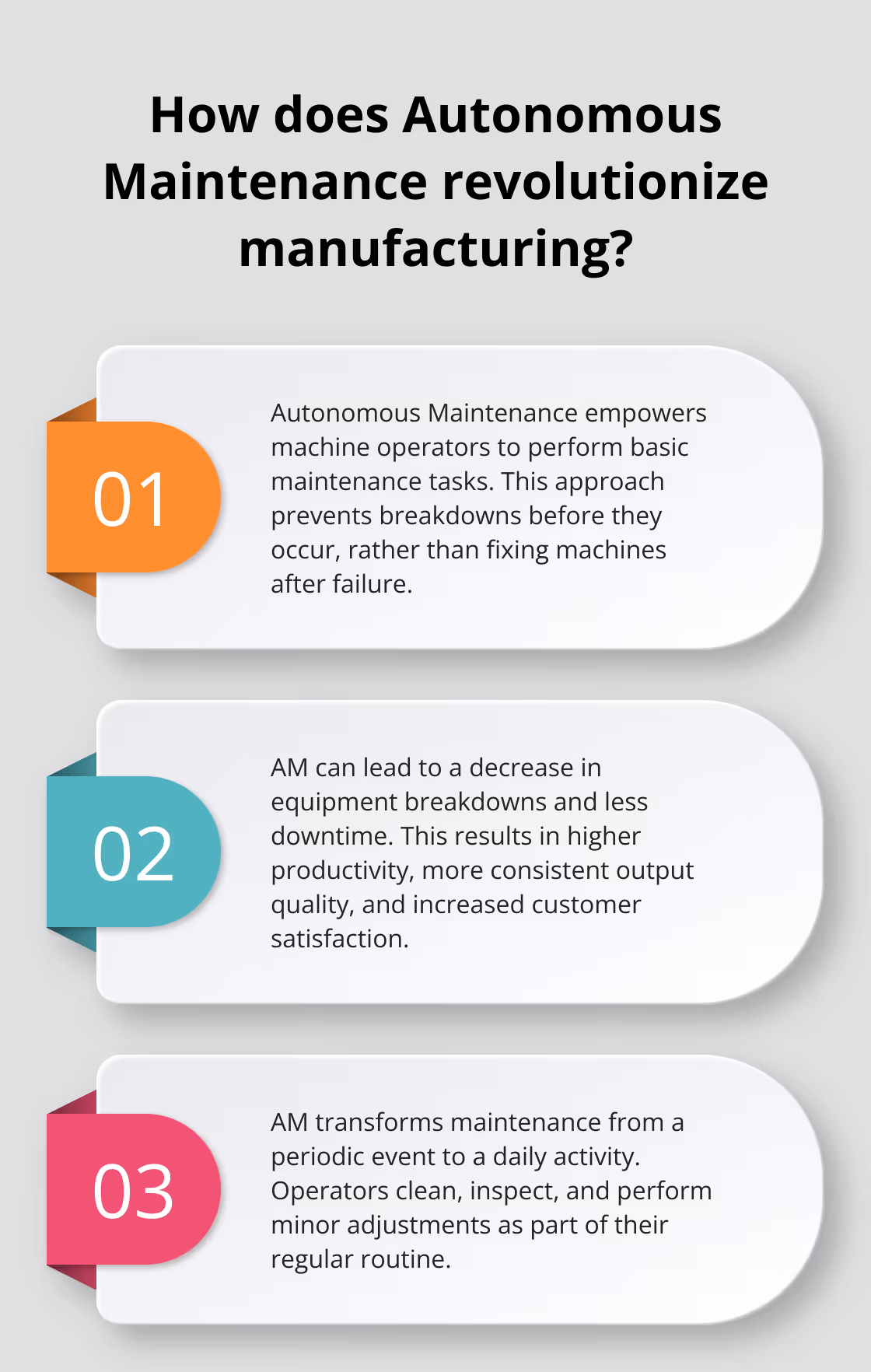 How does Autonomous Maintenance revolutionize manufacturing?

01

Autonomous Maintenance empowers machine operators to perform basic maintenance tasks. This approach prevents breakdowns before they occur, rather than fixing machines after failure.

02

AM can lead to a decrease in equipment breakdowns and less downtime. This results in higher productivity, more consistent output quality, and increased customer satisfaction.

03

AM transforms maintenance from a periodic event to a daily activity. Operators clean, inspect, and perform minor adjustments as part of their regular routine.